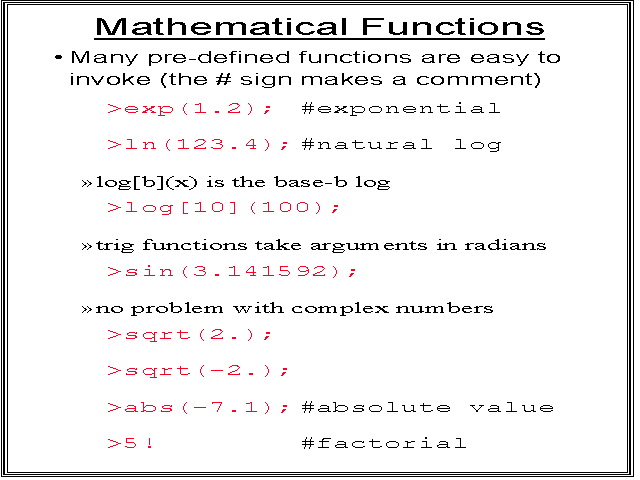 Mathematical Functions

• Many pre-defined functions are easy to invoke (the # sign makes a comment)

>exp(1.2);  #exponential

>ln(123.4); #natural log

» log[b](x) is the base-b log

>log[10](100);

» trig functions take arguments in radians

>sin(3.141592);

» no problem with complex numbers

>sqrt(2.);

>sqrt(-2.);

>abs(-7.1); #absolute value

>5!         #factorial